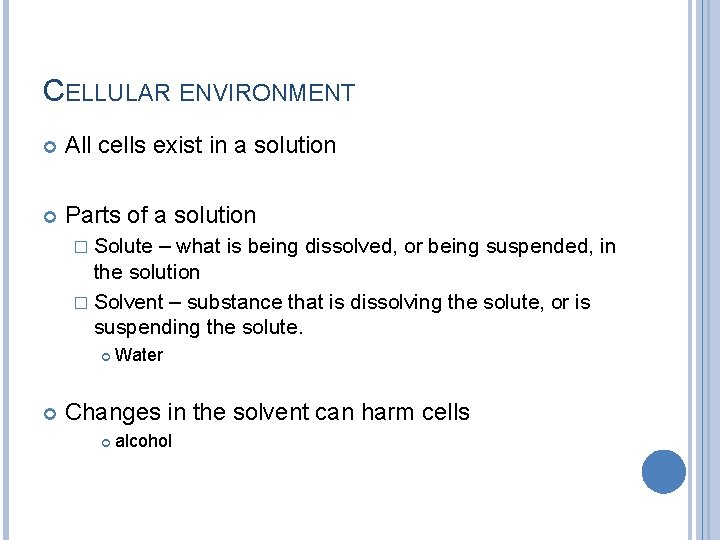 CELLULAR ENVIRONMENT

All cells exist in a solution

Parts of a solution

Solute – what is being dissolved, or being suspended, in the solution

Solvent – substance that is dissolving the solute, or is suspending the solute.

Water

Changes in the solvent can harm cells

alcohol